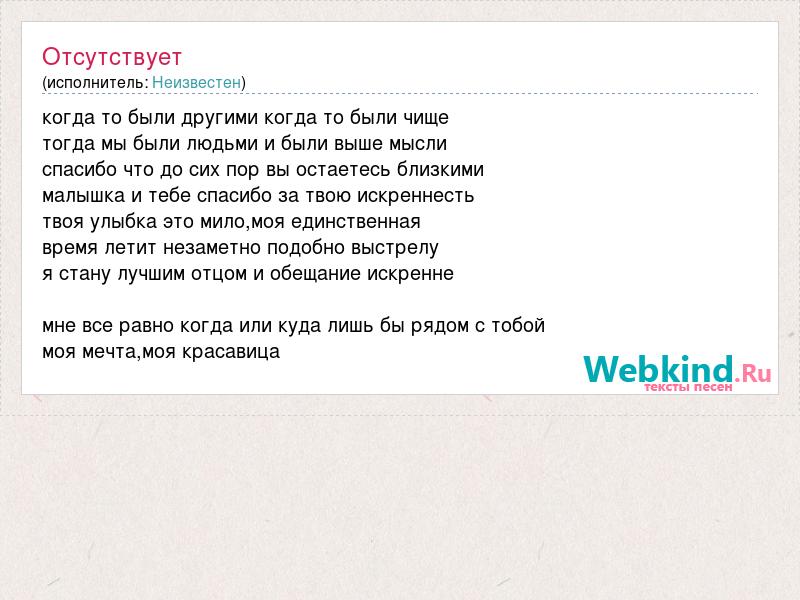 Отсутствует
(исполнитель: Неизвестен)

когда то были другими когда то были чище
тогда мы были людьми и были выше мысли
спасибо что до сих пор вы остаетесь близкими
малышка и тебе спасибо за твою искреннесть
твоя улыбка это мило,моя единственная
время летит незаметно подобно выстрелу
я стану лучшим отцом и обещание искренне

мне все равно когда или куда лишь бы рядом с тобой
моя мечта,моя красавица

Webkind.Ru
тексты песен